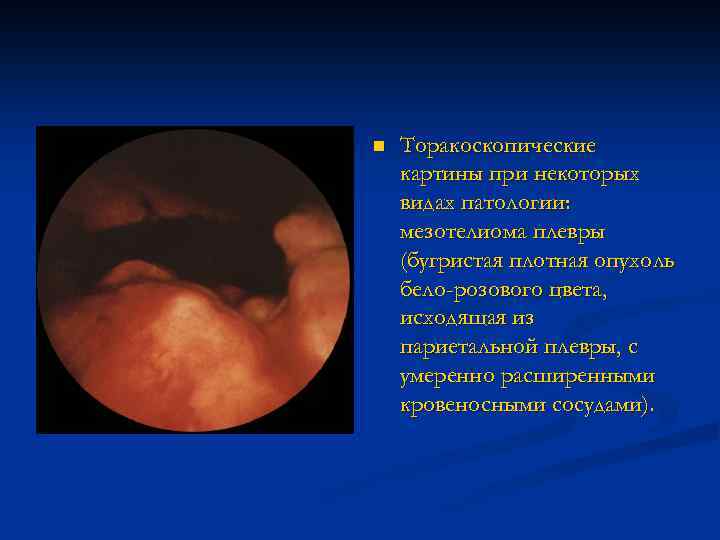 Торакоскопические картины при некоторых видах патологии: мезотелиома плевры (бугристая плотная опухоль бело-розового цвета, исходящая из париетальной плевры, с умеренно расширенными кровеносными сосудами).